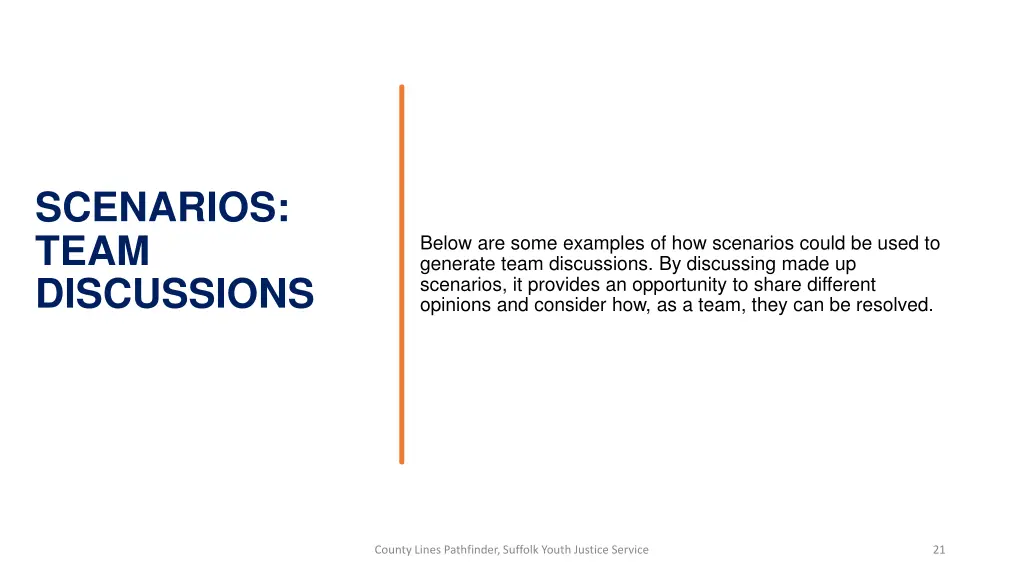 SCENARIOS: TEAM DISCUSSIONS

Below are some examples of how scenarios could be used to generate team discussions. By discussing made up scenarios, it provides an opportunity to share different opinions and consider how, as a team, they can be resolved.

County Lines Pathfinder, Suffolk Youth Justice Service

21